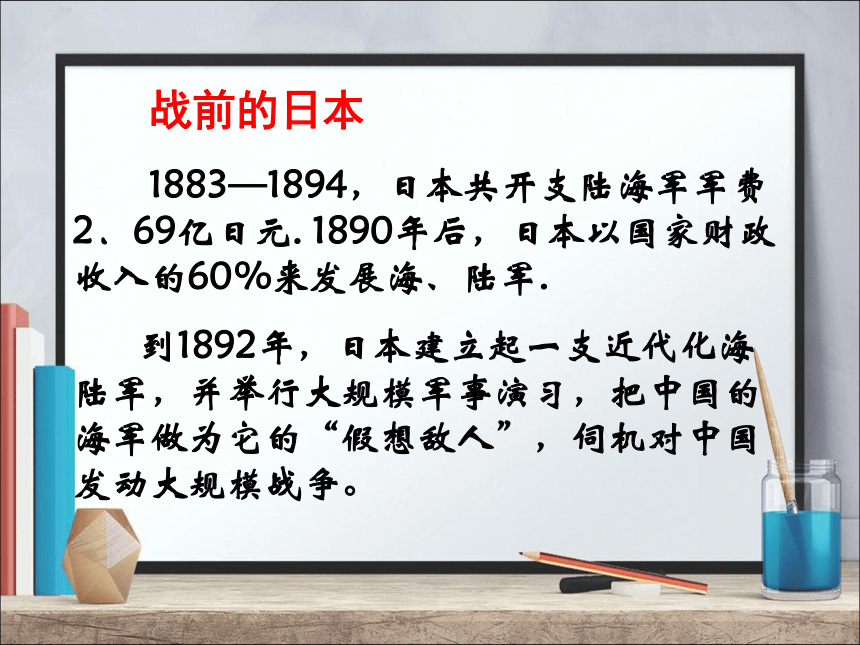 战前的日本

1883—1894，日本共开支陆海军军费2、69亿日元.1890年后，日本以国家财政收入的60%来发展海、陆军.

到1892年，日本建立起一支近代化海陆军，并举行大规模军事演习，把中国的海军做为它的“假想敌人”，伺机对中国发动大规模战争。